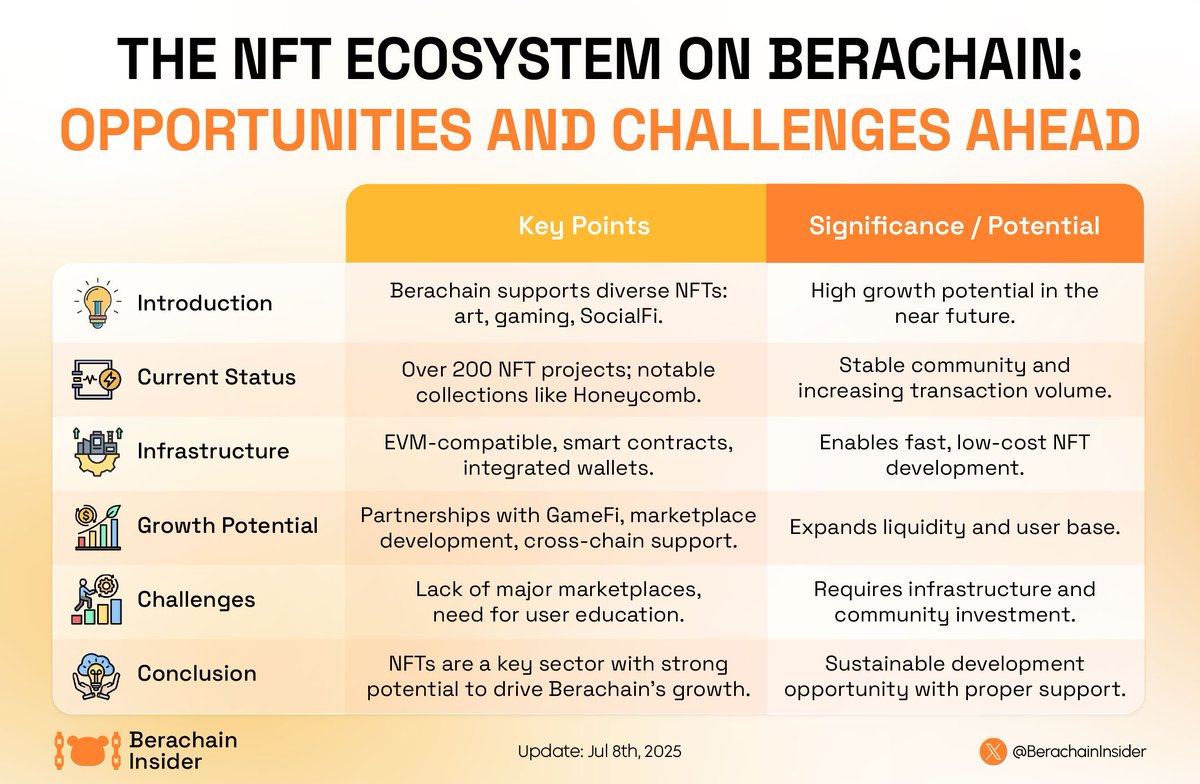 THE NFT ECOSYSTEM ON BERACHAIN:
OPPORTUNITIES AND CHALLENGES AHEAD

| | Key Points | Significance / Potential |
|---|---|---|
| Introduction | Berachain supports diverse NFTs: art, gaming, SocialFi. | High growth potential in the near future. |
| Current Status | Over 200 NFT projects; notable collections like Honeycomb. | Stable community and increasing transaction volume. |
| Infrastructure | EVM-compatible, smart contracts, integrated wallets. | Enables fast, low-cost NFT development. |
| Growth Potential | Partnerships with GameFi, marketplace development, cross-chain support. | Expands liquidity and user base. |
| Challenges | Lack of major marketplaces, need for user education. | Requires infrastructure and community investment. |
| Conclusion | NFTs are a key sector with strong potential to drive Berachain's growth. | Sustainable development opportunity with proper support. |

Berachain Insider

Update: Jul 8th, 2025

@BerachainInsider